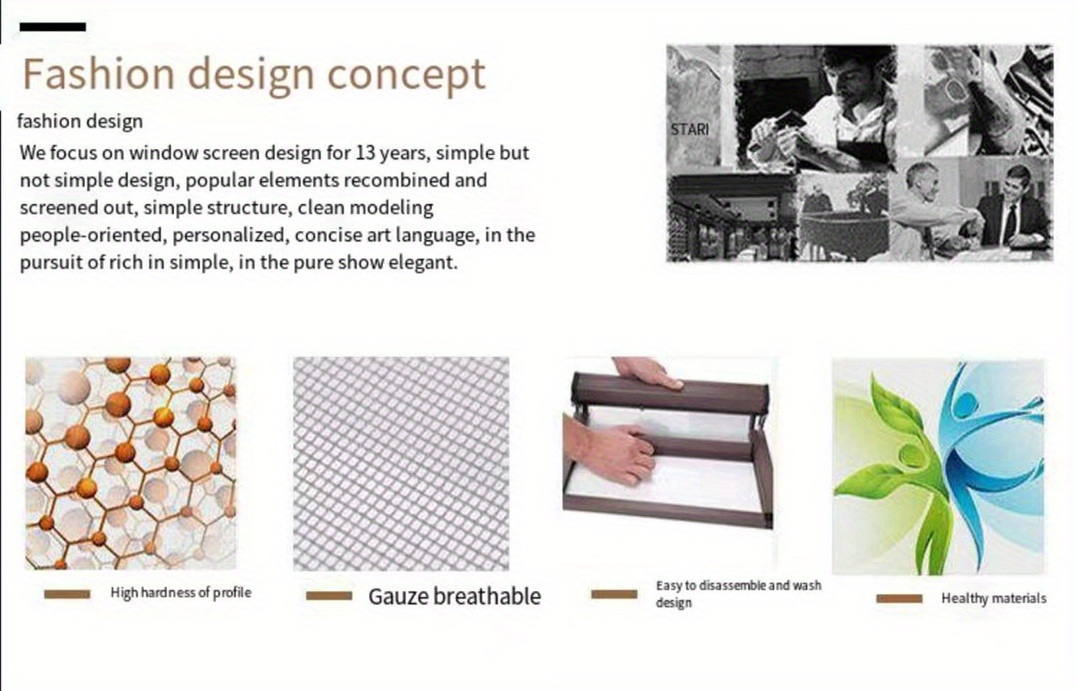 Fashion design concept

fashion design

We focus on window screen design for 13 years, simple but not simple design, popular elements recombined and screened out, simple structure, clean modeling people-oriented, personalized, concise art language, in the pursuit of rich in simple, in the pure show elegant.

STARI

High hardness of profile

Gauze breathable

Easy to disassemble and wash design

Healthy materials